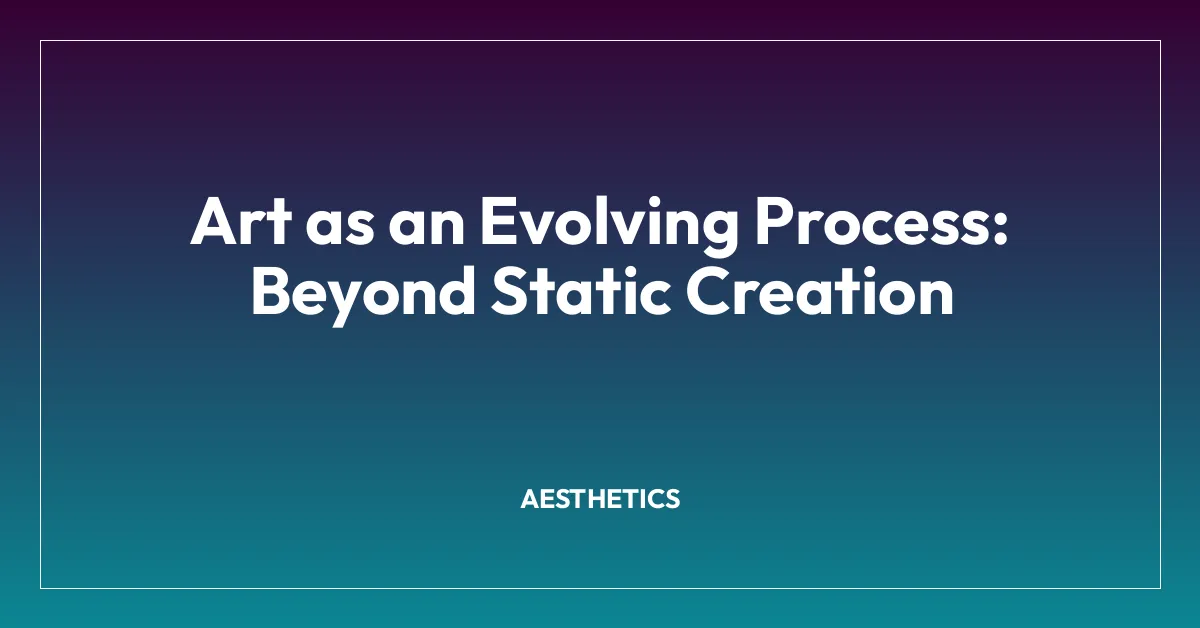 Art as an Evolving Process: Beyond Static Creation

AESTHETICS